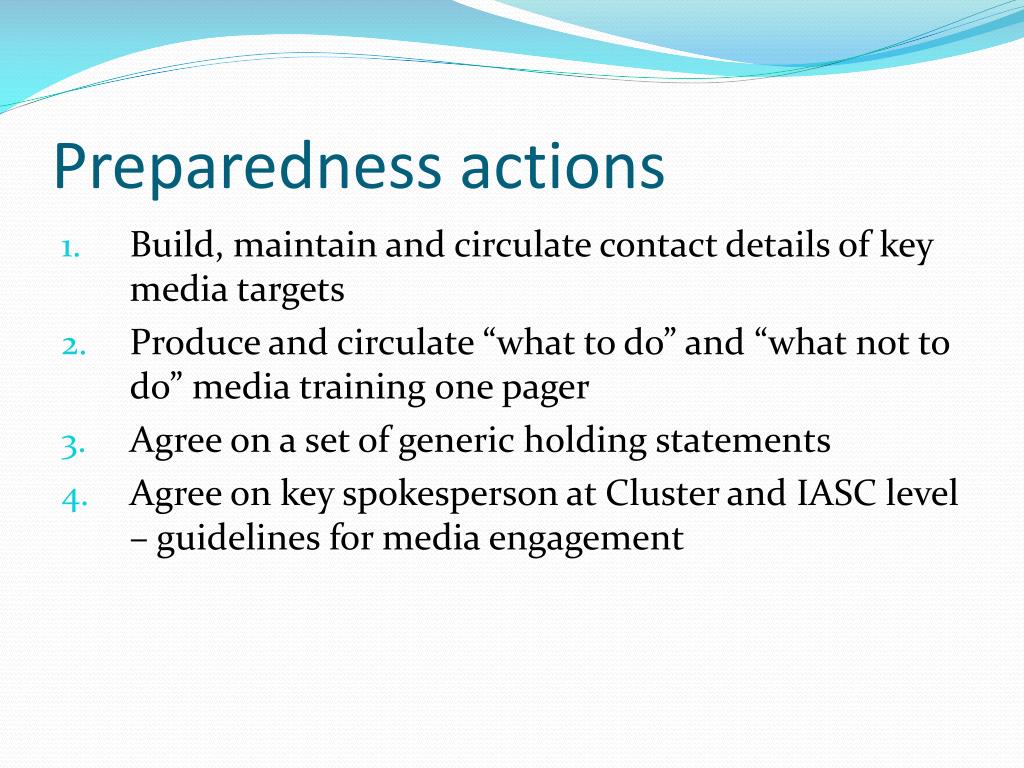 Preparedness actions

1. Build, maintain and circulate contact details of key media targets
2. Produce and circulate “what to do” and “what not to do” media training one pager
3. Agree on a set of generic holding statements
4. Agree on key spokesperson at Cluster and IASC level – guidelines for media engagement